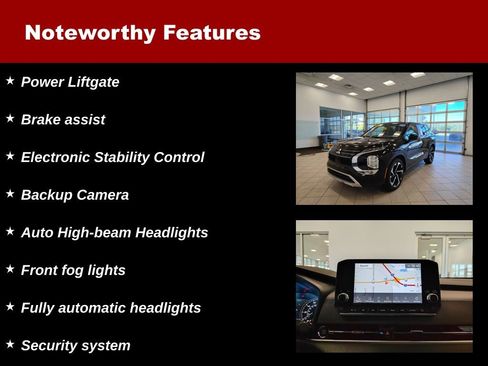 Noteworthy Features

★ Power Liftgate

★ Brake assist

★ Electronic Stability Control

★ Backup Camera

★ Auto High-beam Headlights

★ Front fog lights

★ Fully automatic headlights

★ Security system